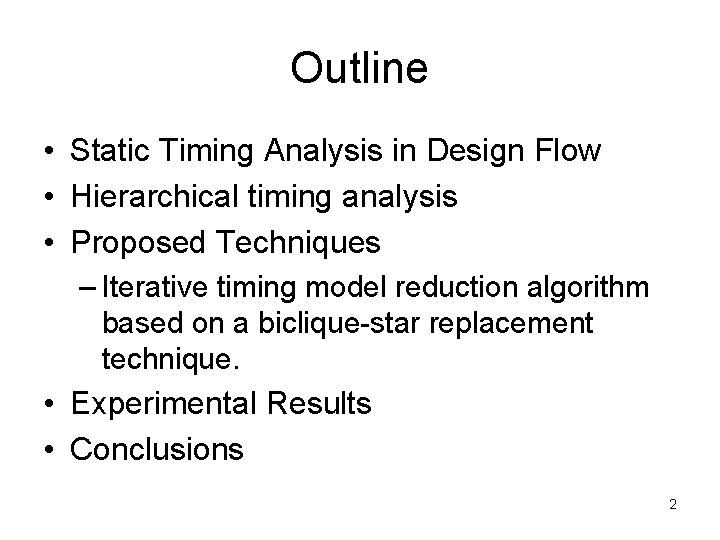 Outline

• Static Timing Analysis in Design Flow
• Hierarchical timing analysis
• Proposed Techniques
– Iterative timing model reduction algorithm based on a biclique-star replacement technique.
• Experimental Results
• Conclusions

2